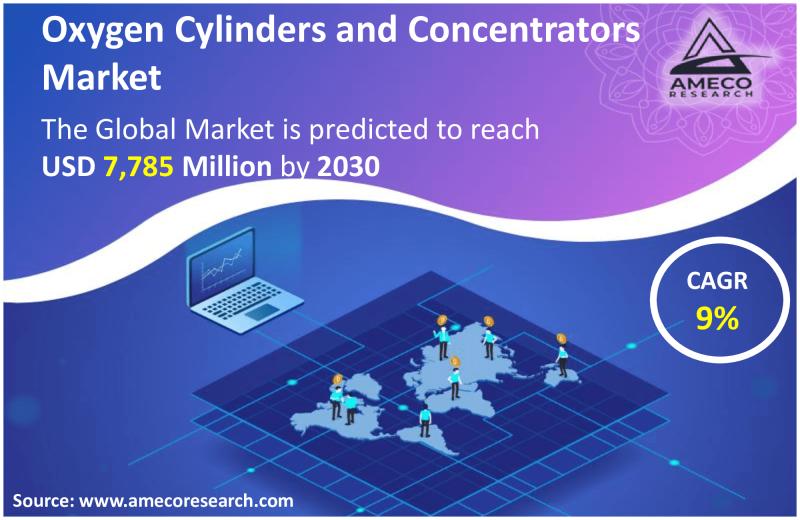 Oxygen Cylinders and Concentrators Market

AMECO RESEARCH

The Global Market is predicted to reach USD 7,785 Million by 2030

CAGR 9%

Source: www.amecoresearch.com